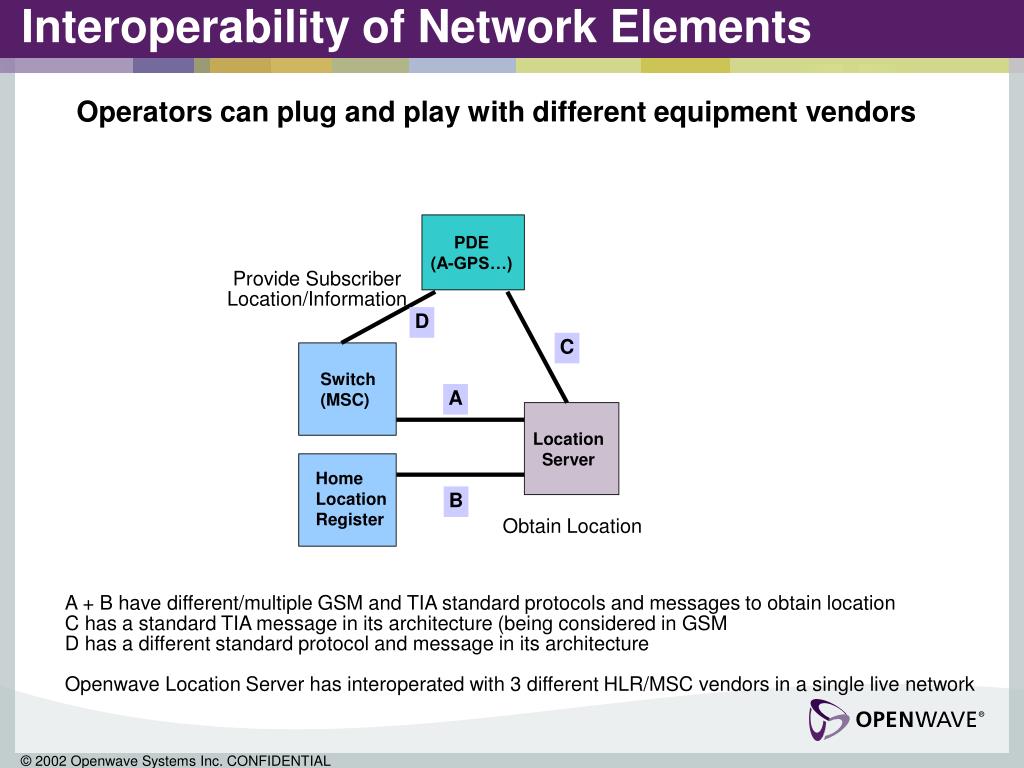 Interoperability of Network Elements

Operators can plug and play with different equipment vendors

PDE
(A-GPS…)

Provide Subscriber Location/Information

D

C

Switch
(MSC)

A

Location Server

Home Location Register

B

Obtain Location

A + B have different/multiple GSM and TIA standard protocols and messages to obtain location
C has a standard TIA message in its architecture (being considered in GSM
D has a different standard protocol and message in its architecture

Openwave Location Server has interoperated with 3 different HLR/MSC vendors in a single live network

OPENWAVE®

© 2002 Openwave Systems Inc. CONFIDENTIAL